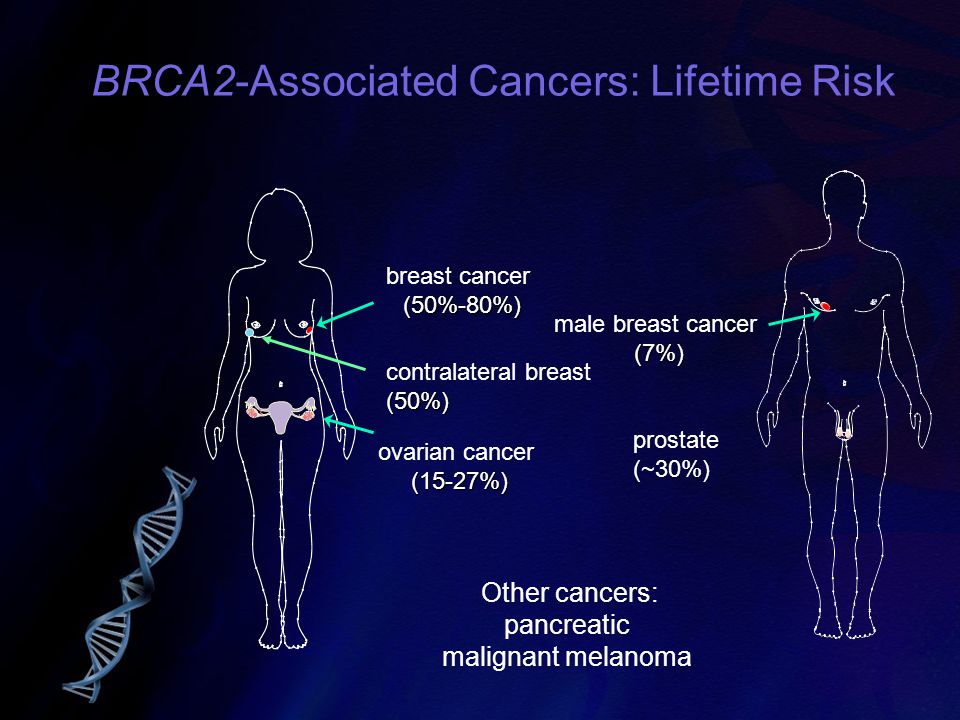 BRCA2-Associated Cancers: Lifetime Risk

breast cancer
(50%-80%)

contralateral breast
(50%)

ovarian cancer
(15-27%)

male breast cancer
(7%)

prostate
(~30%)

Other cancers:
pancreatic
malignant melanoma